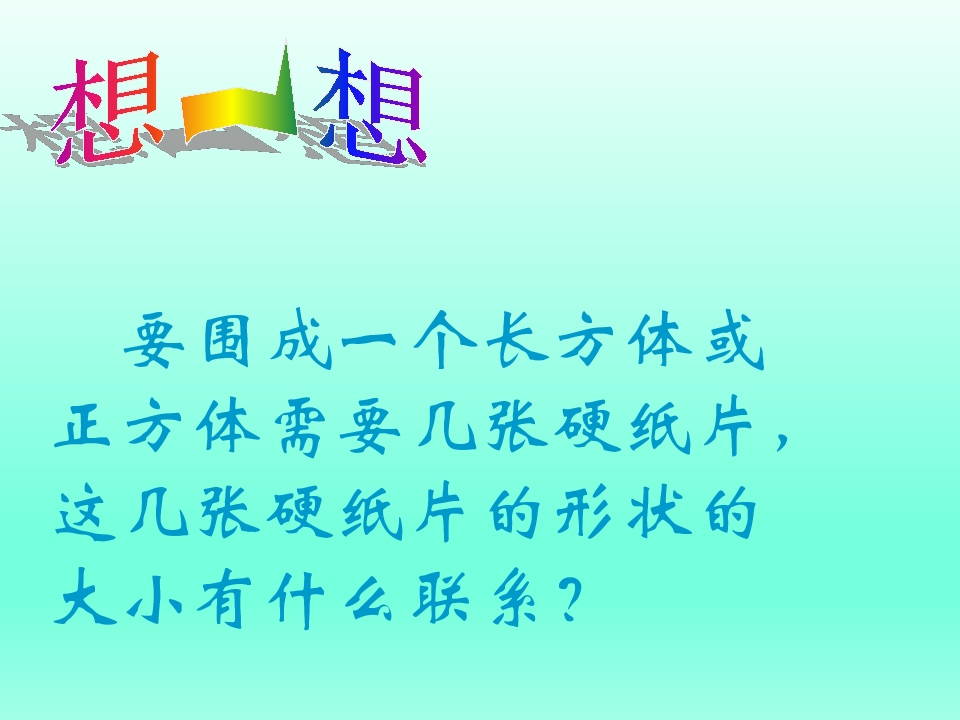 想一想

要围成一个长方体或正方体需要几张硬纸片，这几张硬纸片的形状的大小有什么联系？